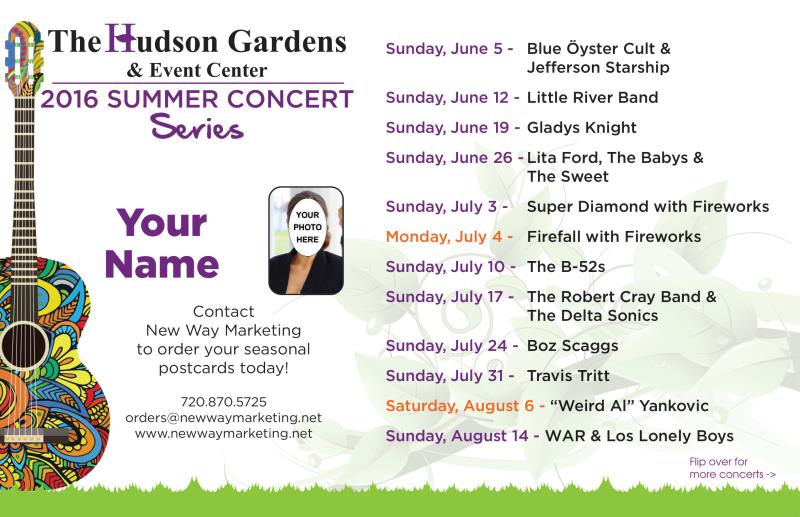 The Hudson Gardens
& Event Center
2016 SUMMER CONCERT
Series

Your Name

YOUR PHOTO HERE

Contact
New Way Marketing
to order your seasonal postcards today!

720.870.5725
orders@newwaymarketing.net
www.newwaymarketing.net

Sunday, June 5 - Blue Öyster Cult & Jefferson Starship
Sunday, June 12 - Little River Band
Sunday, June 19 - Gladys Knight
Sunday, June 26 - Lita Ford, The Babys & The Sweet
Sunday, July 3 - Super Diamond with Fireworks
Monday, July 4 - Firefall with Fireworks
Sunday, July 10 - The B-52s
Sunday, July 17 - The Robert Cray Band & The Delta Sonics
Sunday, July 24 - Boz Scaggs
Sunday, July 31 - Travis Tritt
Saturday, August 6 - "Weird Al" Yankovic
Sunday, August 14 - WAR & Los Lonely Boys

Flip over for more concerts ->